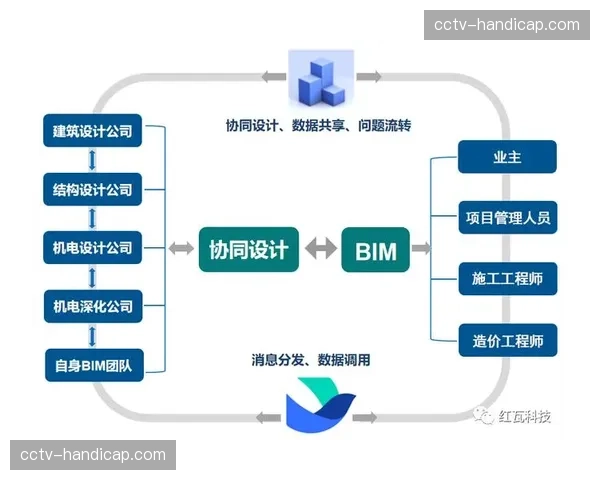 cctv-handicap.com

协同设计、数据共享、问题流转

建筑设计公司

结构设计公司

机电设计公司

机电深化公司

自身BIM团队

协同设计

BIM

业主

项目管理人员

施工工程师

造价工程师

消息分发、数据调用

红瓦科技

cctv-handicap.com